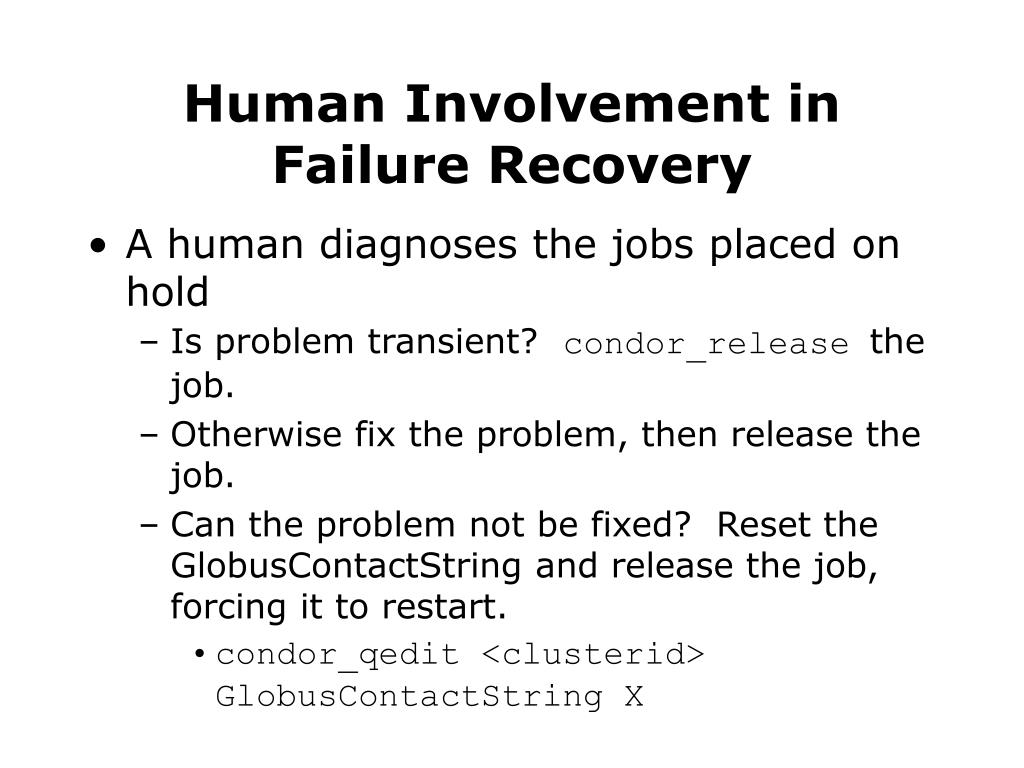 Human Involvement in Failure Recovery

• A human diagnoses the jobs placed on hold
– Is problem transient? condor_release the job.
– Otherwise fix the problem, then release the job.
– Can the problem not be fixed? Reset the GlobusContactString and release the job, forcing it to restart.
• condor_qedit <clusterid> GlobusContactString X